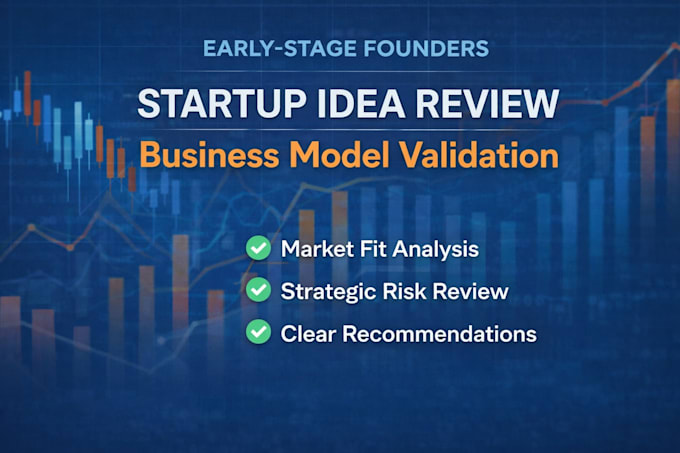 EARLY-STAGE FOUNDERS

STARTUP IDEA REVIEW

Business Model Validation

Market Fit Analysis

Strategic Risk Review

Clear Recommendations